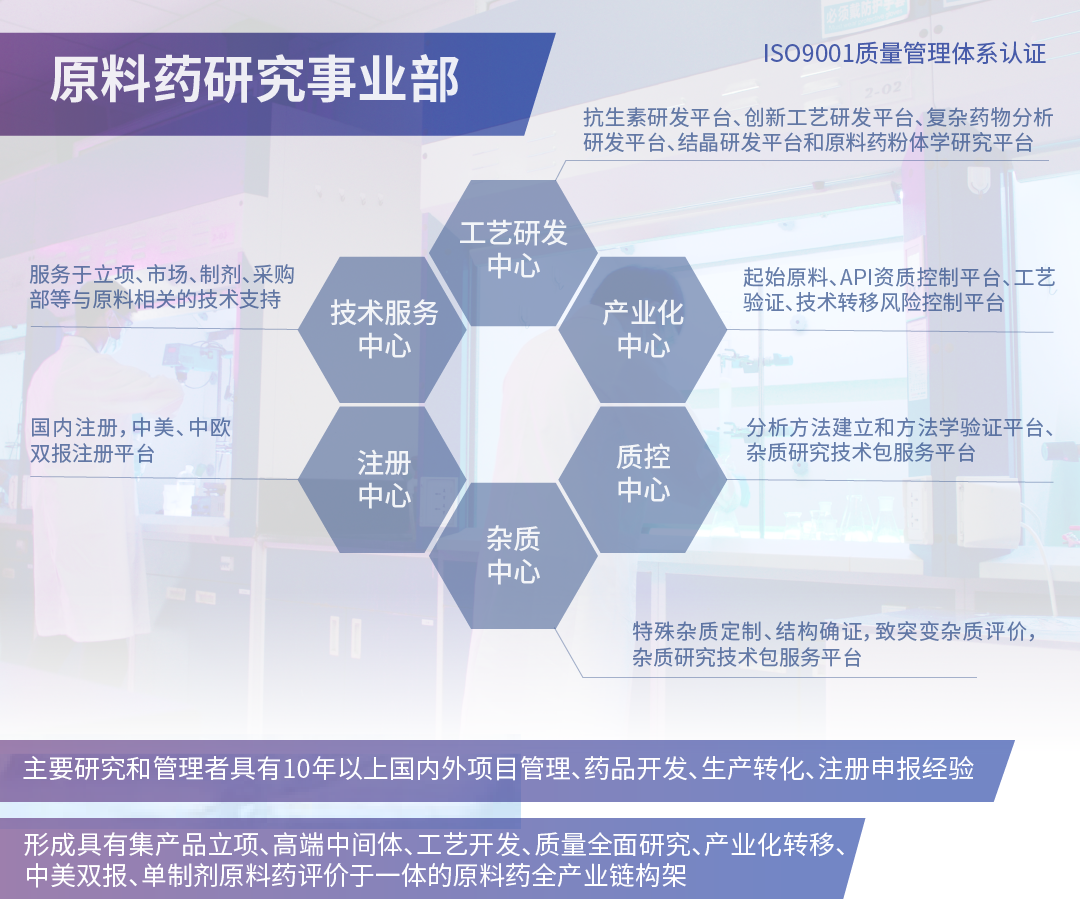 原料药研究事业部

ISO9001质量管理体系认证

抗生素研发平台、创新工艺研发平台、复杂药物分析研发平台、结晶研发平台和原料药粉体学研究平台

工艺研发中心

服务于立项、市场、制剂、采购部等与原料相关的技术支持

技术服务中心

产业化中心

起始原料、API资质控制平台、工艺验证、技术转移风险控制平台

国内注册，中美、中欧双报注册平台

注册中心

质控中心

分析方法建立和方法学验证平台、杂质研究技术包服务平台

杂质中心

特殊杂质定制、结构确证，致突变杂质评价，杂质研究技术包服务平台

主要研究和管理者具有10年以上国内外项目管理、药品开发、生产转化、注册申报经验

形成具有集产品立项、高端中间体、工艺开发、质量全面研究、产业化转移、中美双报、单制剂原料药评价于一体的原料药全产业链构架